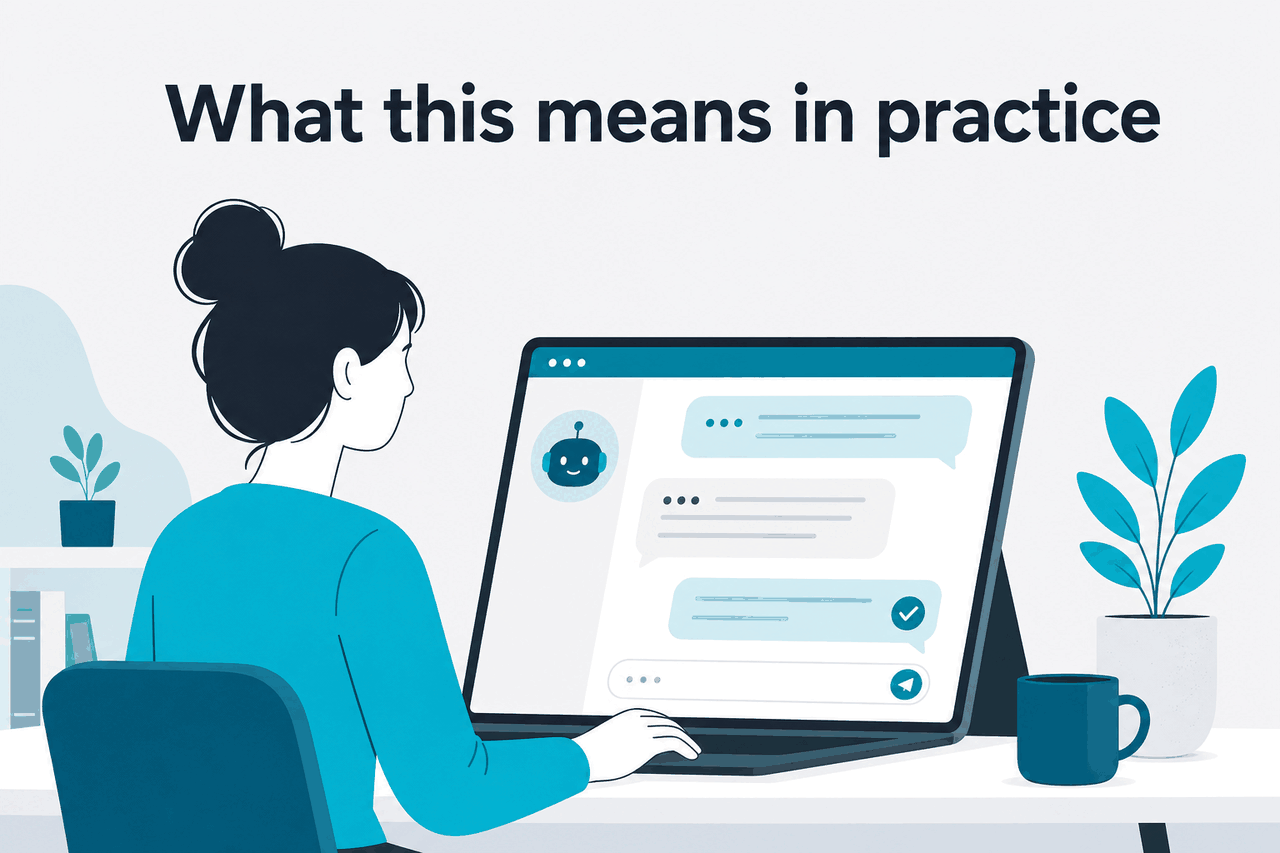 What this means in practice